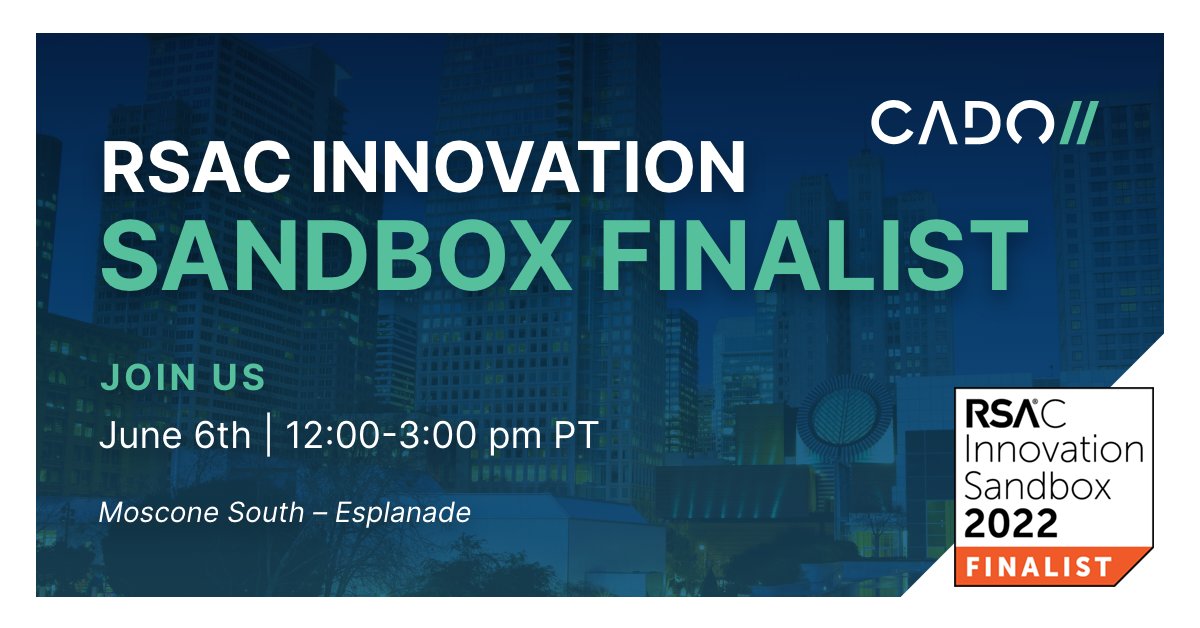 CADO//

RSAC INNOVATION
SANDBOX FINALIST

JOIN US
June 6th | 12:00-3:00 pm PT

Moscone South – Esplanade

RSAC
Innovation
Sandbox
2022
FINALIST